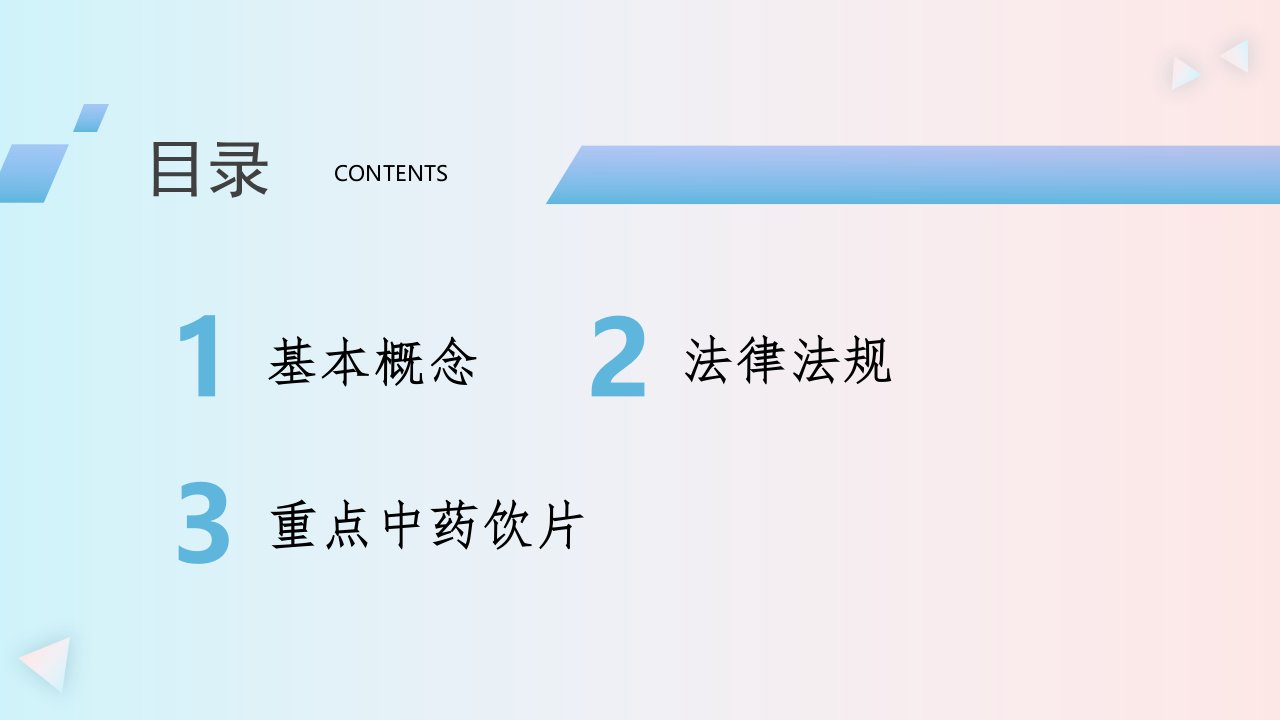 目录 CONTENTS

1 基本概念

2 法律法规

3 重点中药饮片